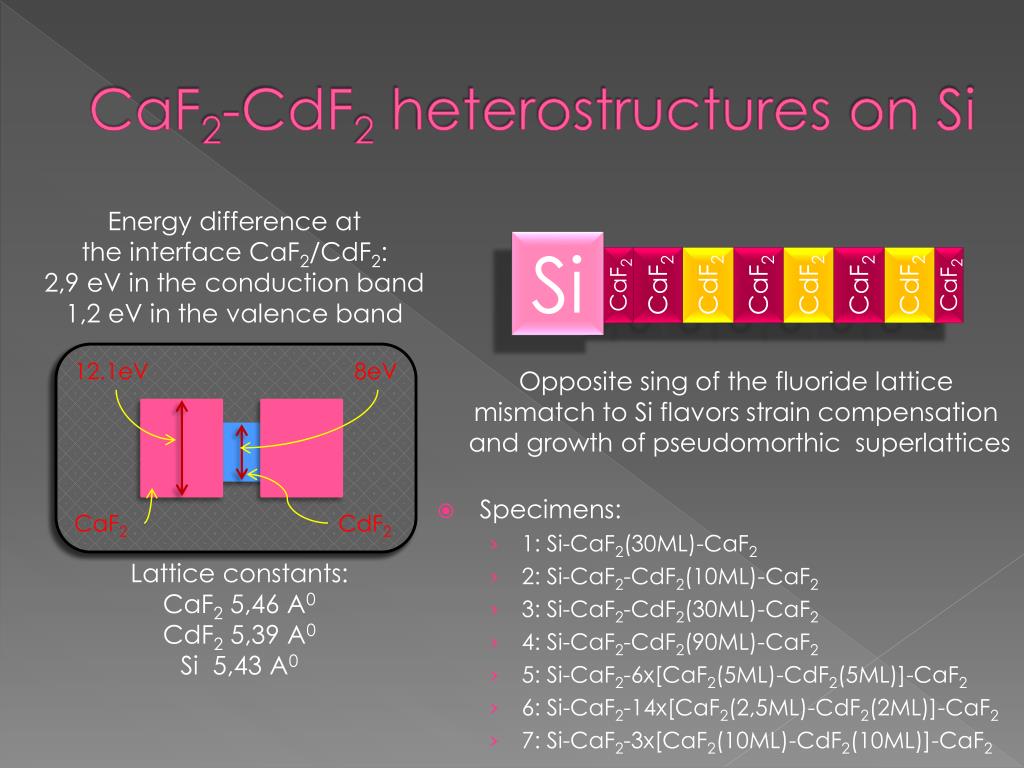 $CaF_2$-$CdF_2$ heterostructures on Si

Energy difference at the interface $CaF_2$/$CdF_2$:
2,9 eV in the conduction band
1,2 eV in the valence band

12.1eV
8eV
$CaF_2$
$CdF_2$

Lattice constants:
$CaF_2$ 5,46 $A^0$
$CdF_2$ 5,39 $A^0$
Si 5,43 $A^0$

Si $CaF_2$ $CaF_2$ $CdF_2$ $CaF_2$ $CdF_2$ $CaF_2$ $CdF_2$ $CaF_2$

Opposite sing of the fluoride lattice mismatch to Si flavors strain compensation and growth of pseudomorthic superlattices

Specimens:
1: Si-$CaF_2$(30ML)-$CaF_2$
2: Si-$CaF_2$-$CdF_2$(10ML)-$CaF_2$
3: Si-$CaF_2$-$CdF_2$(30ML)-$CaF_2$
4: Si-$CaF_2$-$CdF_2$(90ML)-$CaF_2$
5: Si-$CaF_2$-6x[$CaF_2$(5ML)-$CdF_2$(5ML)]-$CaF_2$
6: Si-$CaF_2$-14x[$CaF_2$(2,5ML)-$CdF_2$(2ML)]-$CaF_2$
7: Si-$CaF_2$-3x[$CaF_2$(10ML)-$CdF_2$(10ML)]-$CaF_2$